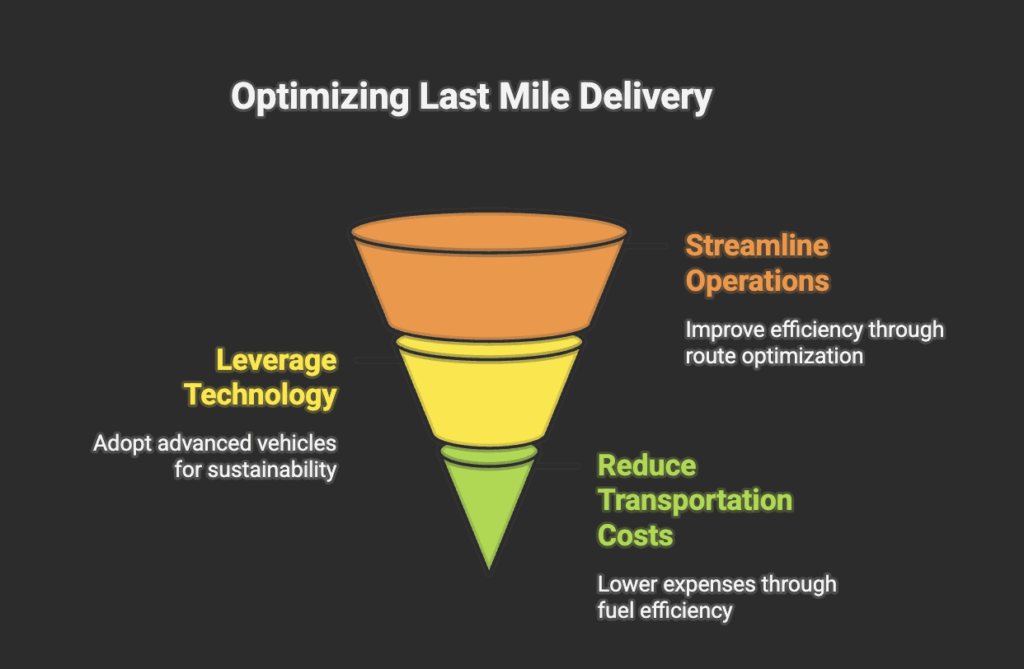 Optimizing Last Mile Delivery

Streamline Operations

Improve efficiency through route optimization

Leverage Technology

Adopt advanced vehicles for sustainability

Reduce Transportation Costs

Lower expenses through fuel efficiency